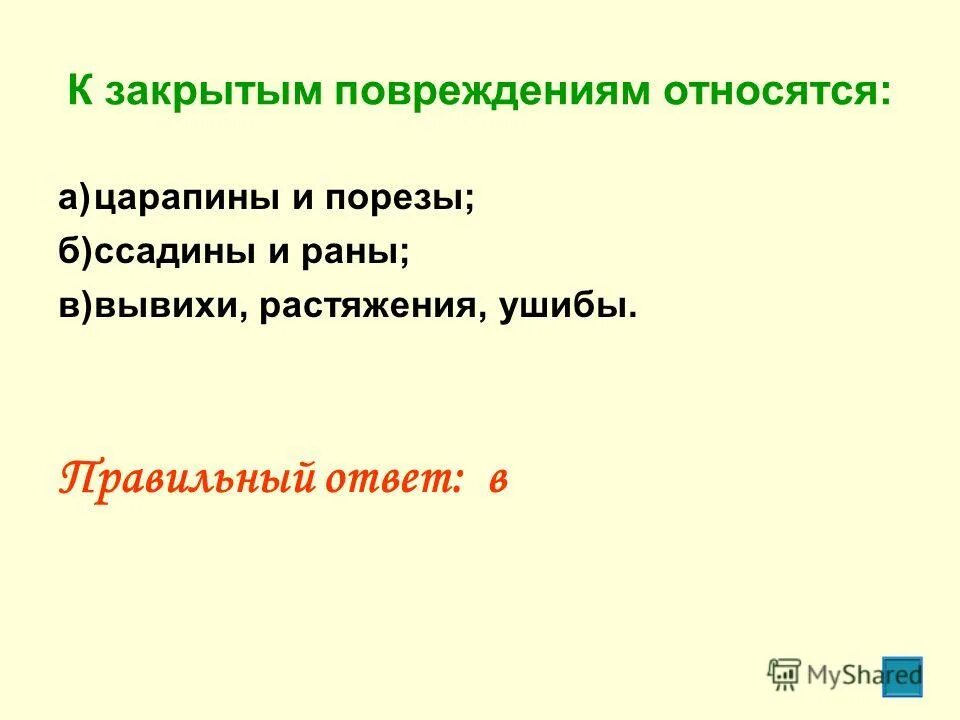 К закрытым повреждениям относятся:

а)царапины и порезы;
б)ссадины и раны;
в)вывихи, растяжения, ушибы.

Правильный ответ: в

MyShared